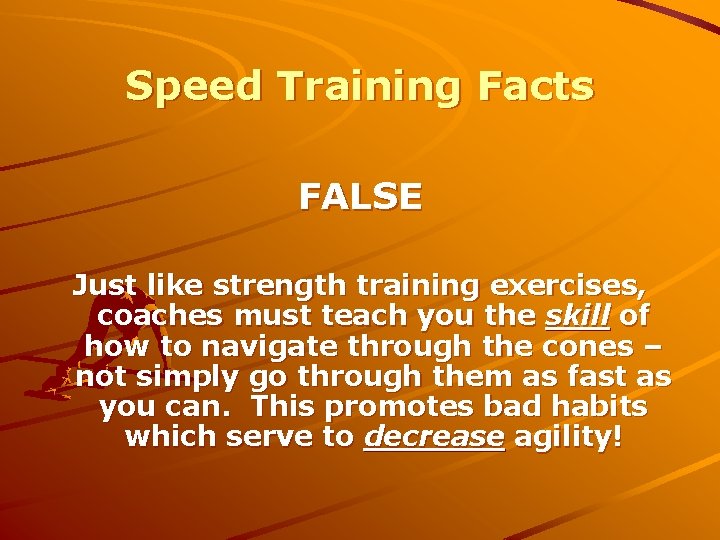 Speed Training Facts

FALSE

Just like strength training exercises, coaches must teach you the skill of how to navigate through the cones – not simply go through them as fast as you can. This promotes bad habits which serve to decrease agility!